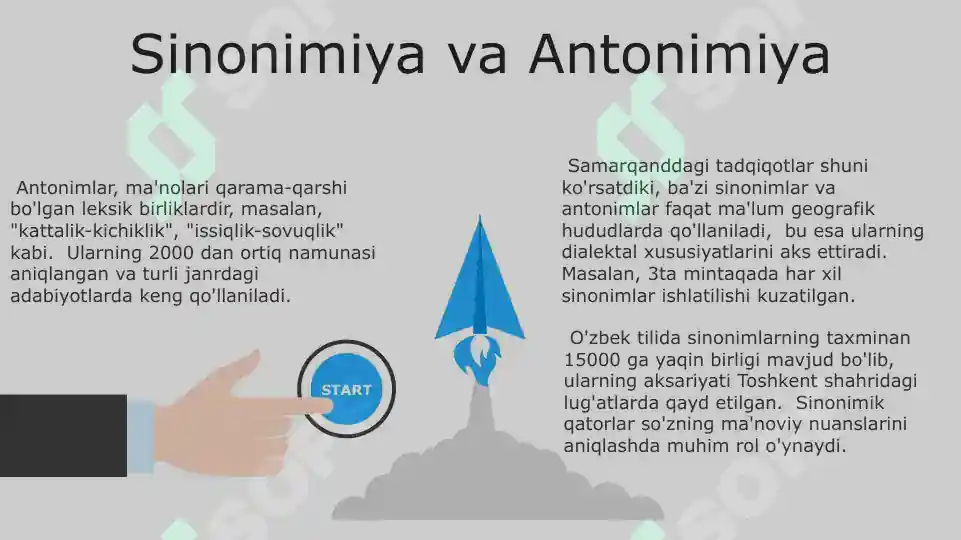 Sinonimiya va Antonimiya

Antonimlar, ma'nolari qarama-qarshi bo'lgan leksik birliklardir, masalan, "kattalik-kichiklik", "issiqlik-sovuqlik" kabi. Ularning 2000 dan ortiq namunasi aniqlangan va turli janrdagi adabiyotlarda keng qo'llaniladi.

START

Samarqanddagi tadqiqotlar shuni ko'rsatdiki, ba'zi sinonimlar va antonimlar faqat ma'lum geografik hududlarda qo'llaniladi, bu esa ularning dialektal xususiyatlarini aks ettiradi. Masalan, 3ta mintaqada har xil sinonimlar ishlatilishi kuzatilgan.

O'zbek tilida sinonimlarning taxminan 15000 ga yaqin birligi mavjud bo'lib, ularning aksariyati Toshkent shahridagi lug'atlarda qayd etilgan. Sinonimik qatorlar so'zning ma'noviy nuanslarini aniqlashda muhim rol o'ynaydi.